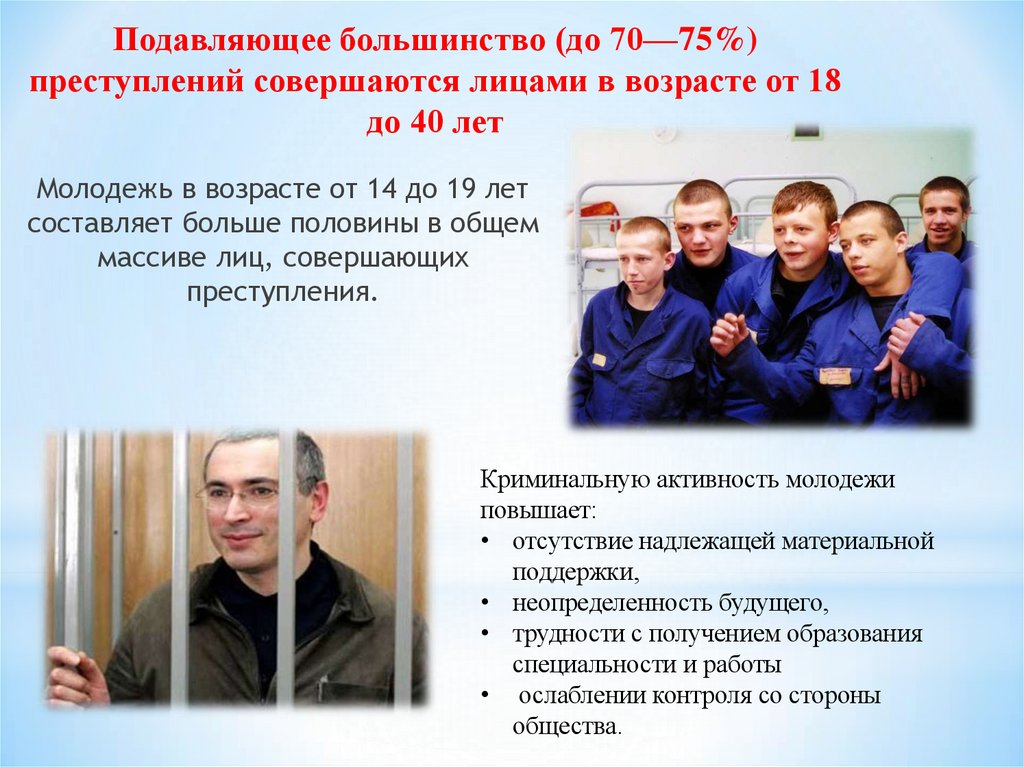 Подавляющее большинство (до 70—75%) преступлений совершаются лицами в возрасте от 18 до 40 лет

Молодежь в возрасте от 14 до 19 лет составляет больше половины в общем массиве лиц, совершающих преступления.

Криминальную активность молодежи повышает:
• отсутствие надлежащей материальной поддержки,
• неопределенность будущего,
• трудности с получением образования специальности и работы
• ослаблении контроля со стороны общества.